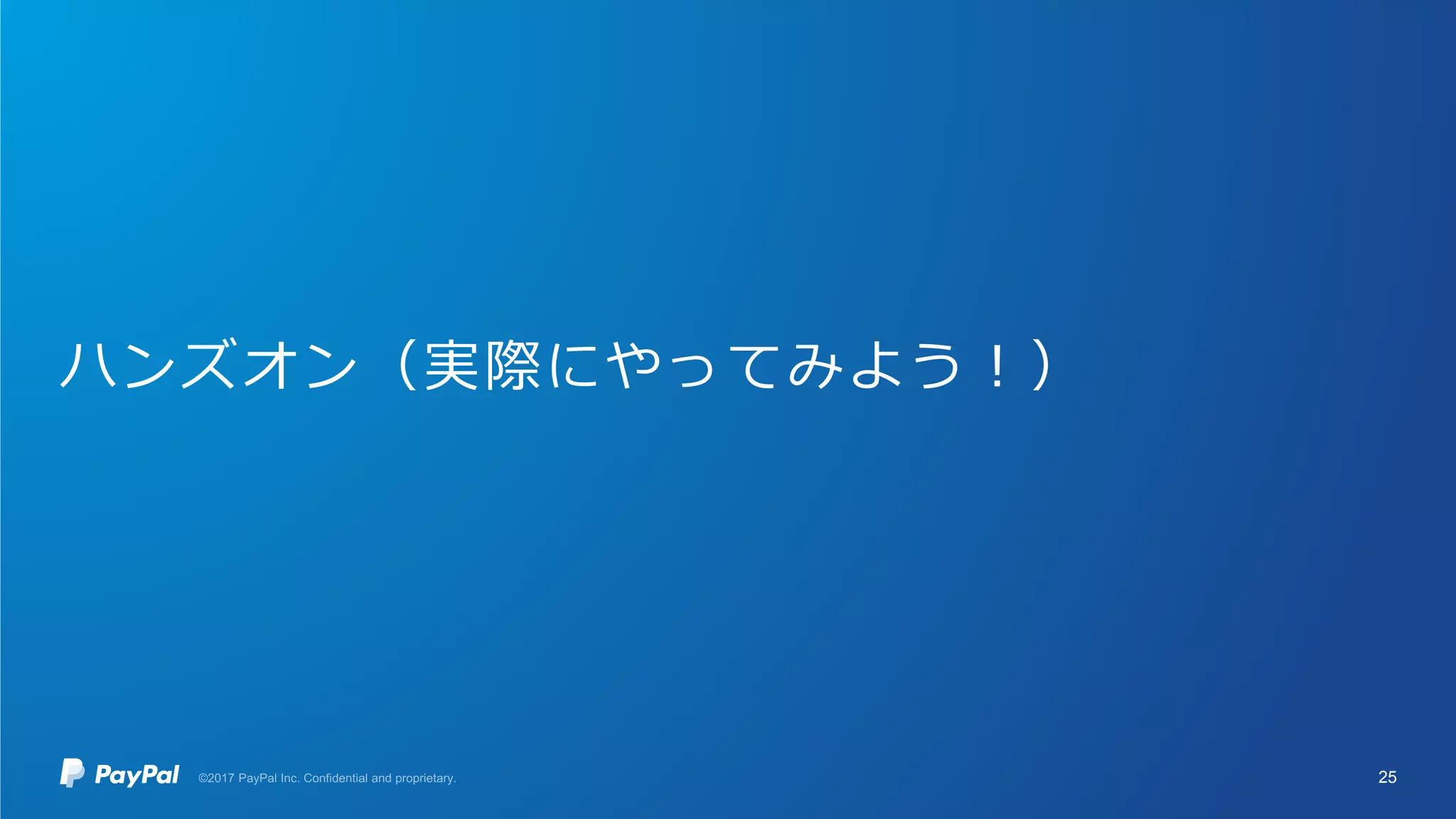 ハンズオン（実際にやってみよう！）

PayPal ©2017 PayPal Inc. Confidential and proprietary.

25